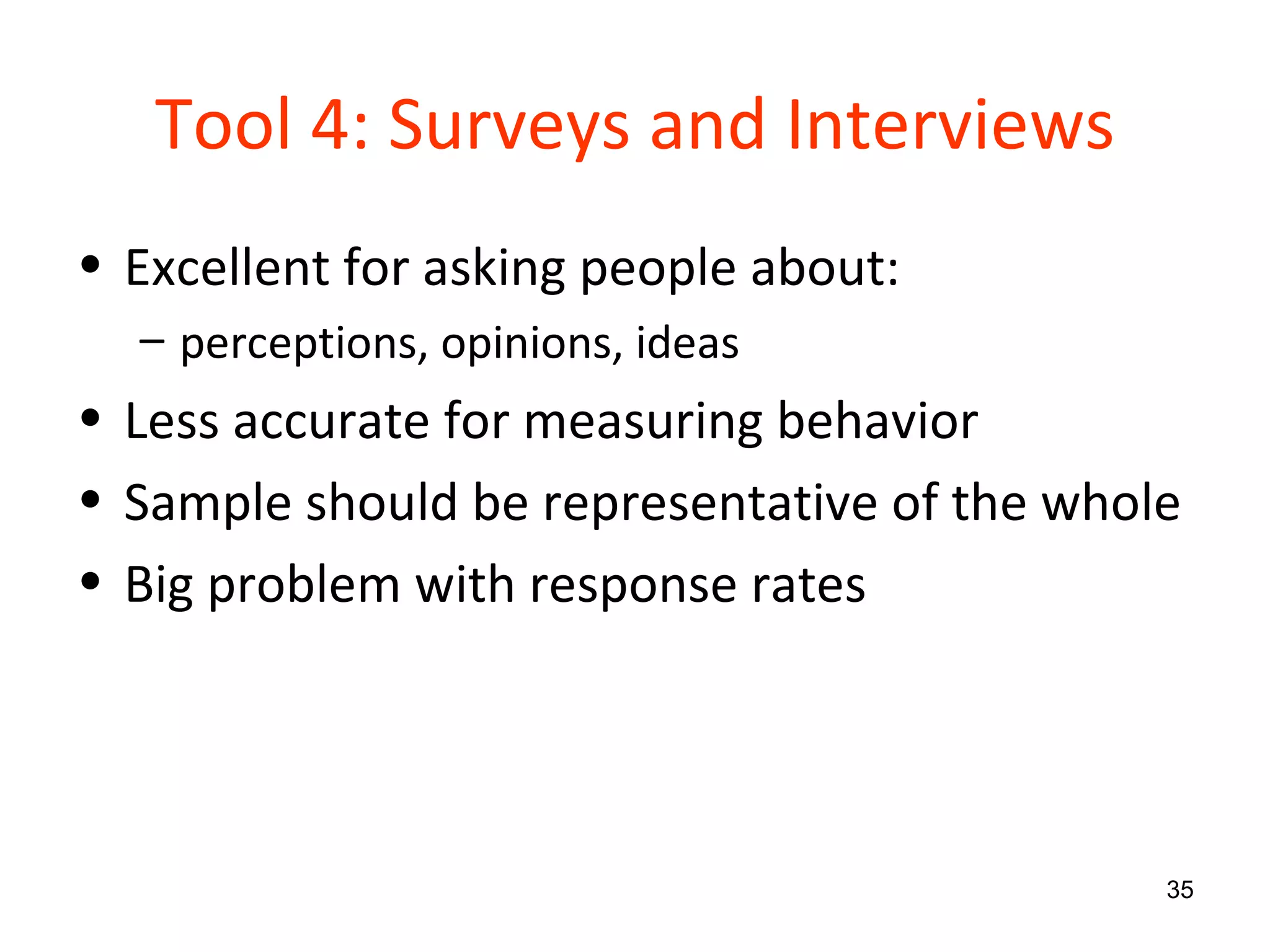 Tool 4: Surveys and Interviews

• Excellent for asking people about:
– perceptions, opinions, ideas
• Less accurate for measuring behavior
• Sample should be representative of the whole
• Big problem with response rates

35